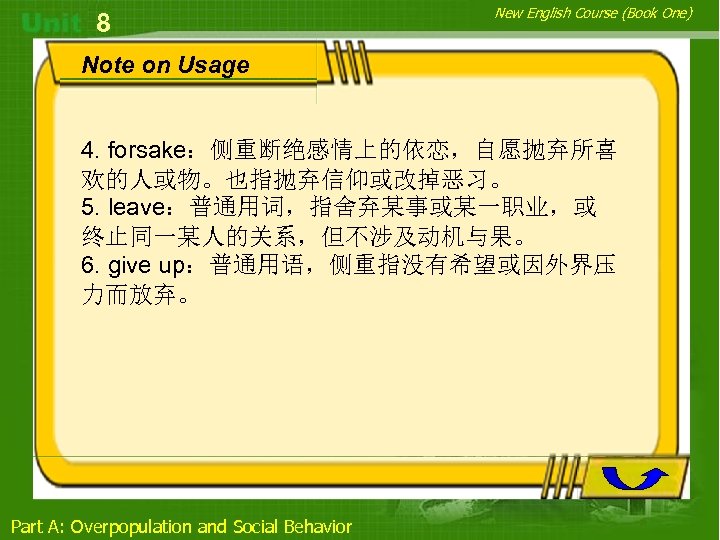 Unit 8

New English Course (Book One)

Note on Usage

4. forsake：侧重断绝感情上的依恋，自愿抛弃所喜欢的人或物。也指抛弃信仰或改掉恶习。
5. leave：普通用词，指舍弃某事或某一职业，或终止同一某人的关系，但不涉及动机与果。
6. give up：普通用语，侧重指没有希望或因外界压力而放弃。

Part A: Overpopulation and Social Behavior